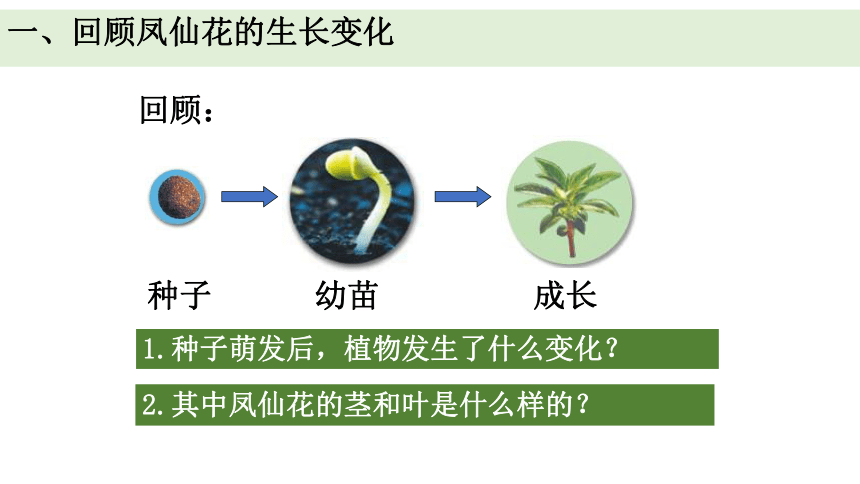 一、回顾凤仙花的生长变化

回顾：

种子　幼苗　成长

1.种子萌发后，植物发生了什么变化？

2.其中凤仙花的茎和叶是什么样的？